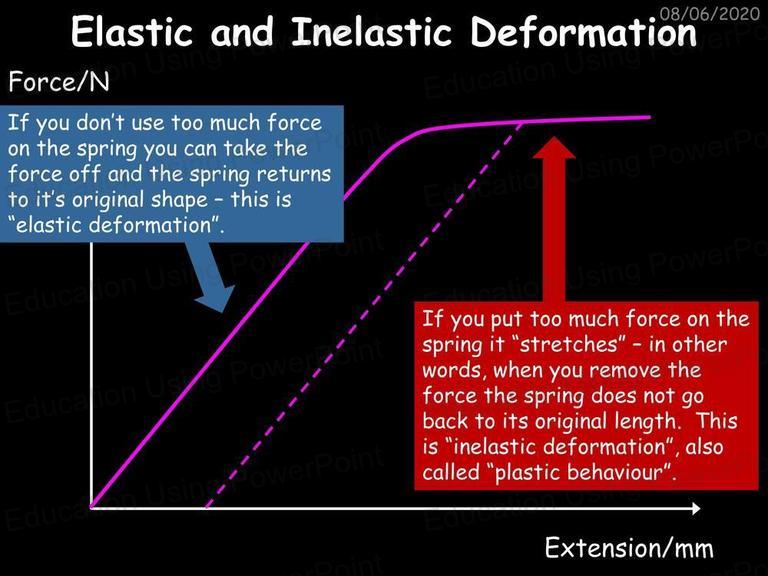 08/06/2020

Elastic and Inelastic Deformation

Force/N

If you don't use too much force on the spring you can take the force off and the spring returns to it's original shape – this is "elastic deformation".

If you put too much force on the spring it "stretches" – in other words, when you remove the force the spring does not go back to its original length. This is "inelastic deformation", also called "plastic behaviour".

Extension/mm

Education Using PowerPoint